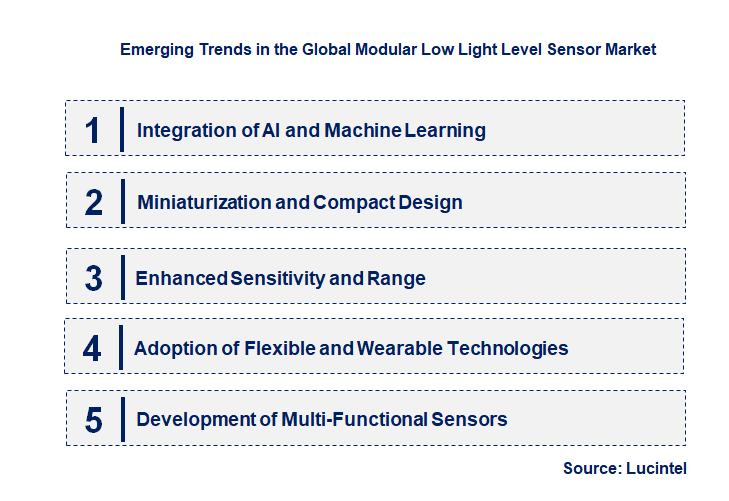 Emerging Trends in the Global Modular Low Light Level Sensor Market

1 Integration of AI and Machine Learning

2 Miniaturization and Compact Design

3 Enhanced Sensitivity and Range

4 Adoption of Flexible and Wearable Technologies

5 Development of Multi-Functional Sensors

Source: Lucintel